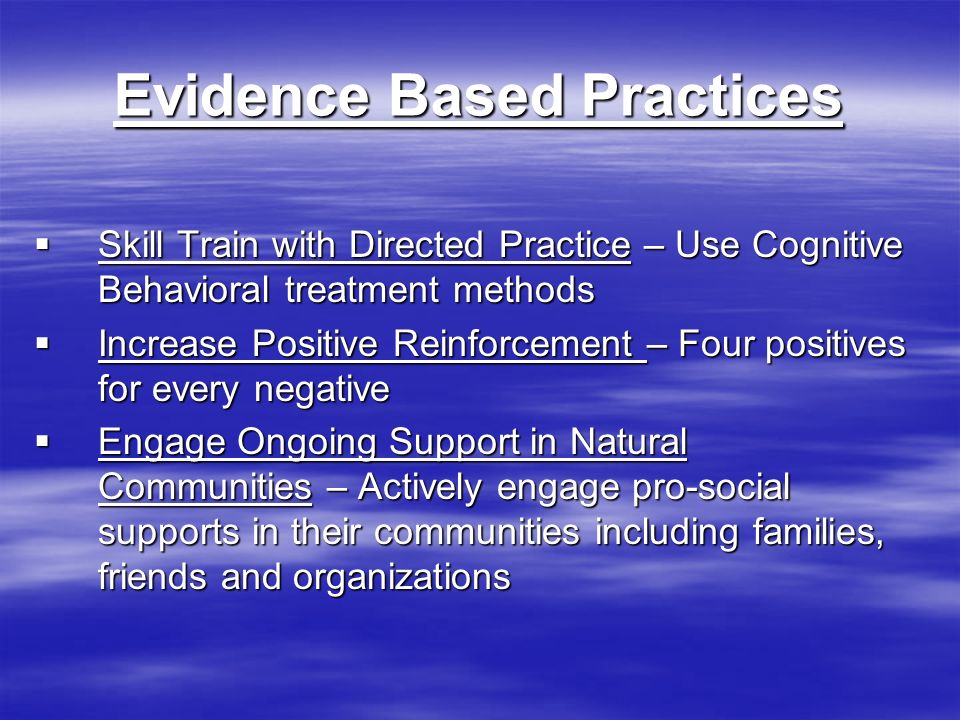 Evidence Based Practices

▪ Skill Train with Directed Practice – Use Cognitive Behavioral treatment methods

▪ Increase Positive Reinforcement – Four positives for every negative

▪ Engage Ongoing Support in Natural Communities – Actively engage pro-social supports in their communities including families, friends and organizations